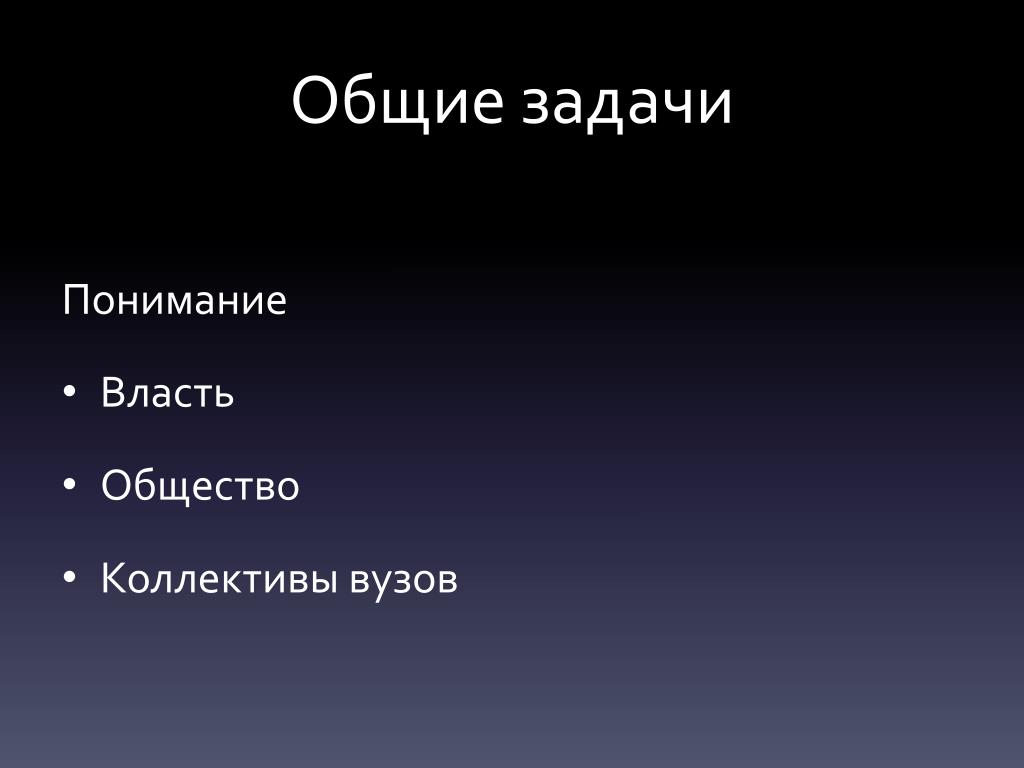 Общие задачи

Понимание

• Власть

• Общество

• Коллективы вузов